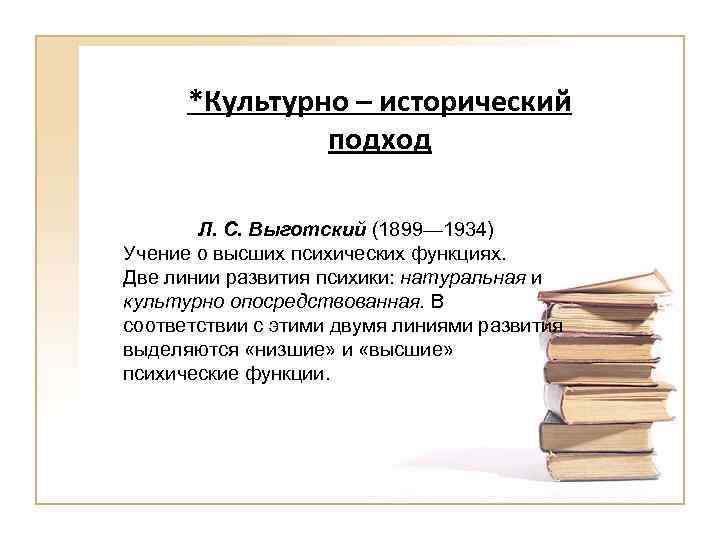 *Культурно – исторический подход

Л. С. Выготский (1899—1934)
Учение о высших психических функциях. Две линии развития психики: натуральная и культурно опосредствованная. В соответствии с этими двумя линиями развития выделяются «низшие» и «высшие» психические функции.